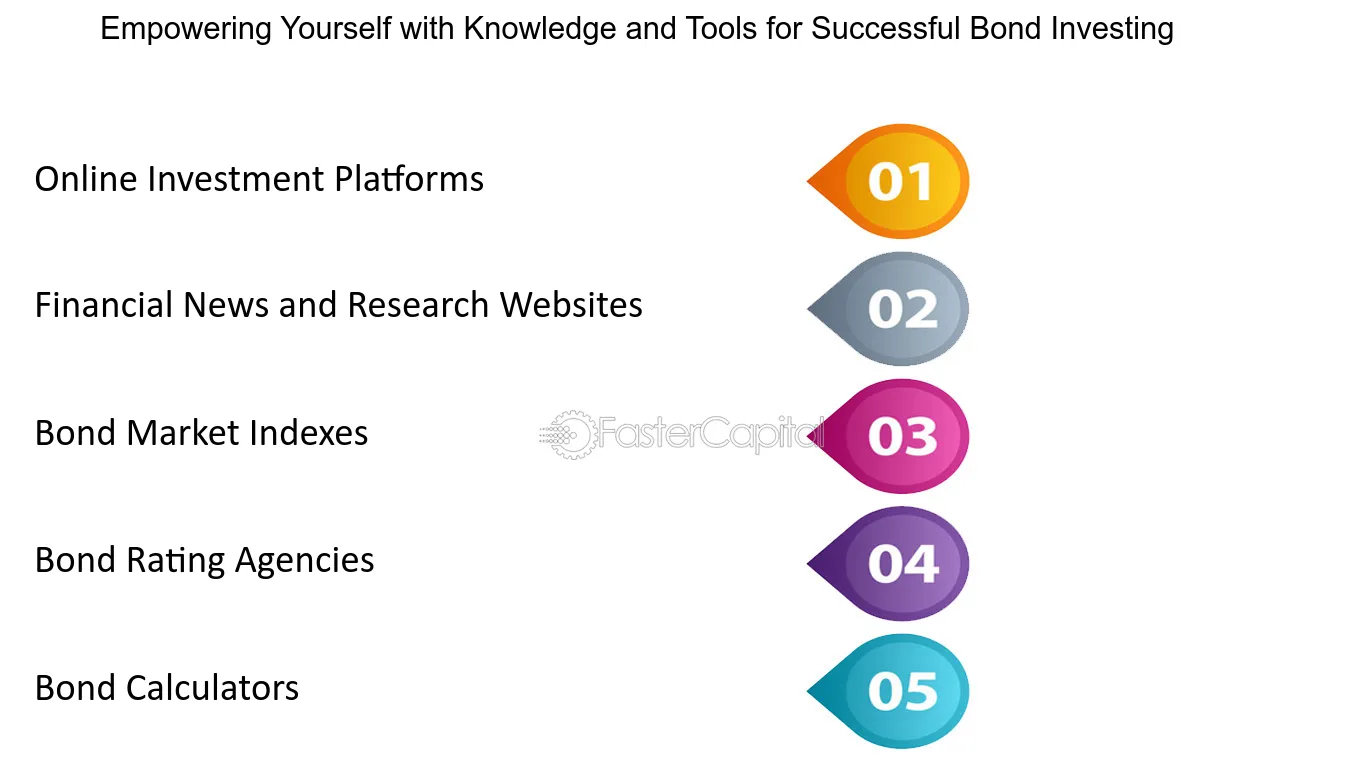 Empowering Yourself with Knowledge and Tools for Successful Bond Investing

Online Investment Platforms
01

Financial News and Research Websites
02

Bond Market Indexes
FasterCapital
03

Bond Rating Agencies
04

Bond Calculators
05